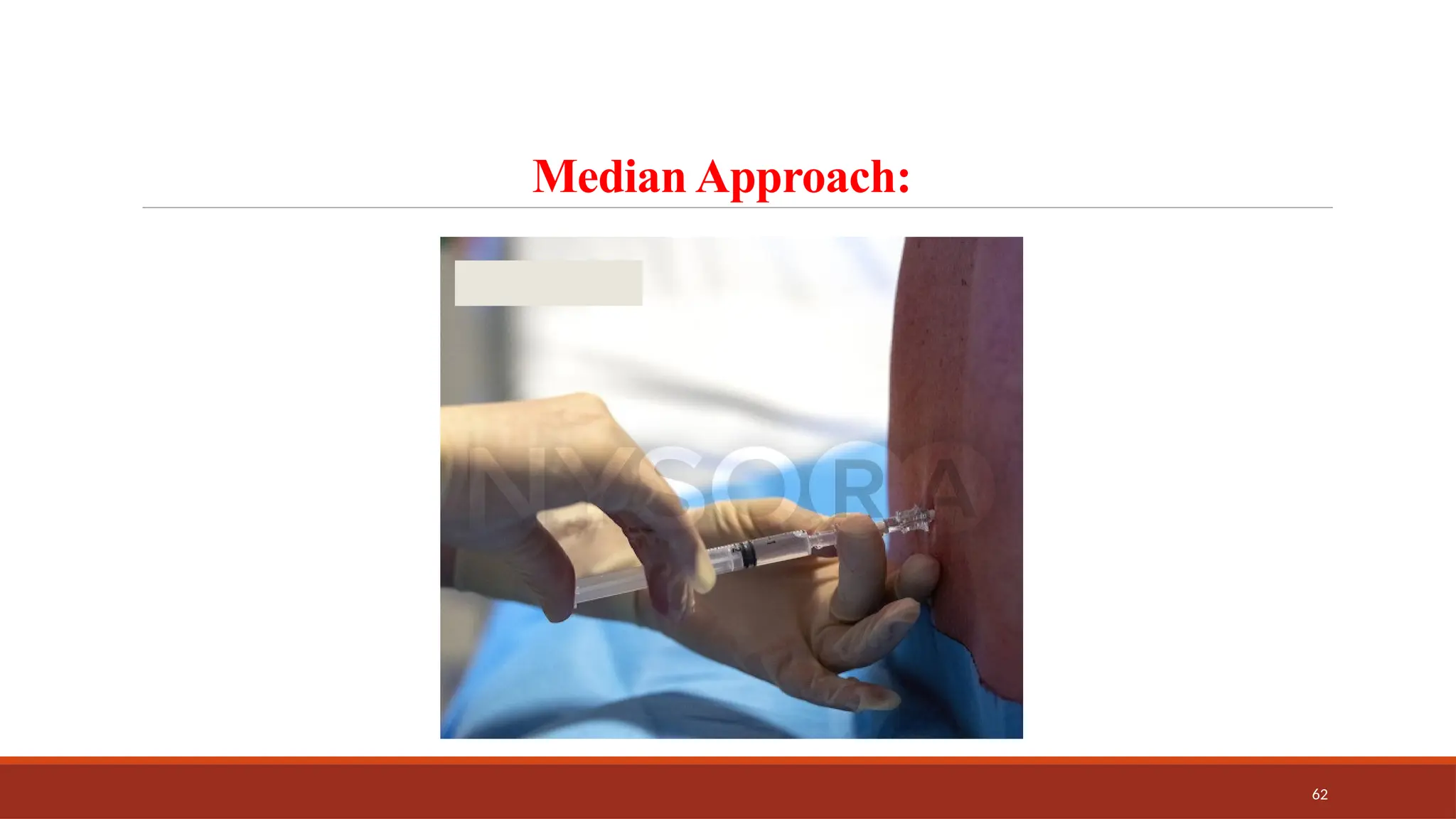 Median Approach:

NYSORA

62